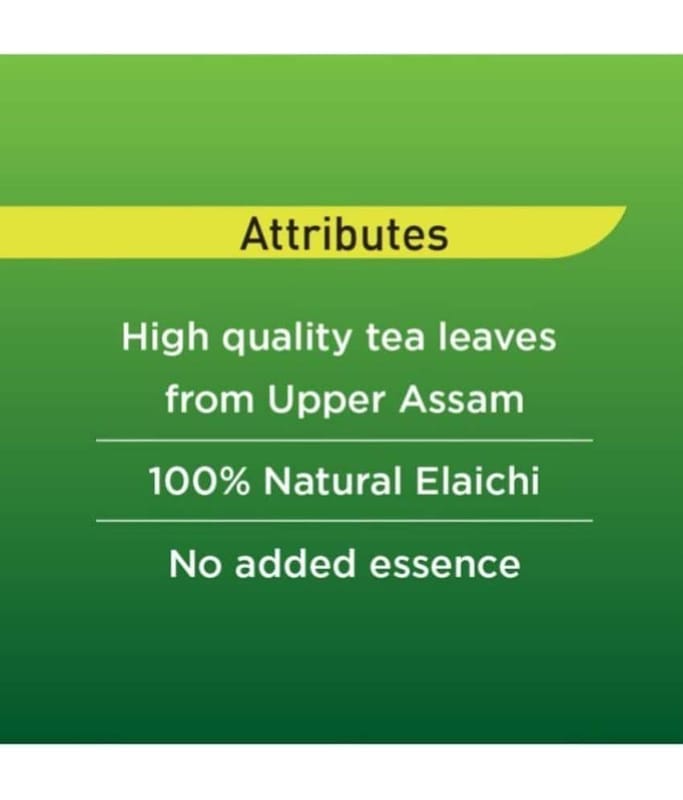 Attributes

High quality tea leaves from Upper Assam

100% Natural Elaichi

No added essence